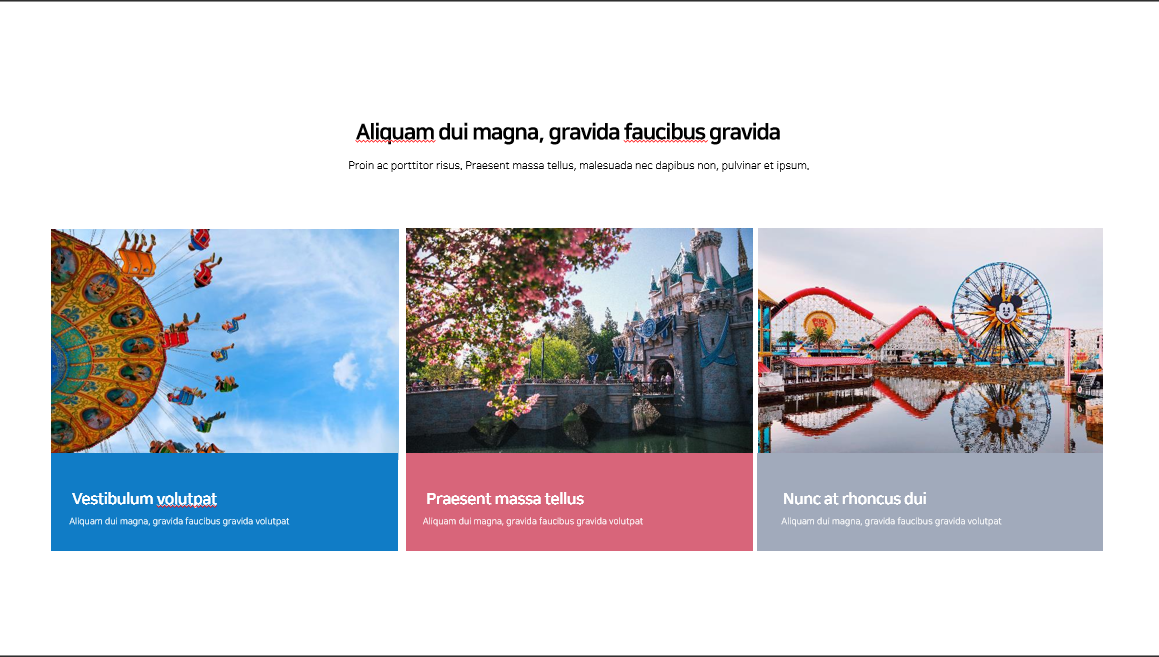 Aliquam dui magna, gravida faucibus gravida

Proin ac porttitor risus, Praesent massa tellus, malesuada nec dapibus non, pulvinar et ipsum.

Vestibulum volutpat

Aliquam dui magna, gravida faucibus gravida volutpat

Praesent massa tellus

Aliquam dui magna, gravida faucibus gravida volutpat

Nunc at rhoncus dui

Aliquam dui magna, gravida faucibus gravida volutpat